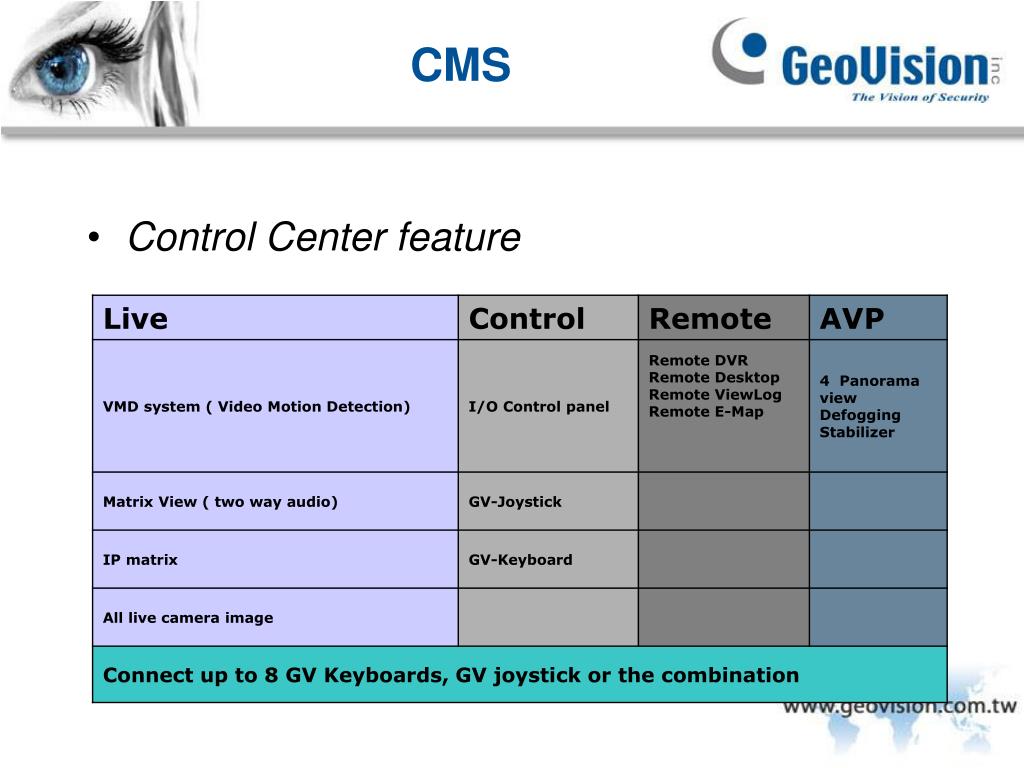 CMS

GeoVision inc
The Vision of Security

• Control Center feature

| Live | Control | Remote | AVP |
|---|---|---|---|
| VMD system ( Video Motion Detection) | I/O Control panel | Remote DVR Remote Desktop Remote ViewLog Remote E-Map | 4 Panorama view Defogging Stabilizer |
| Matrix View ( two way audio) | GV-Joystick | | |
| IP matrix | GV-Keyboard | | |
| All live camera image | | | |
| Connect up to 8 GV Keyboards, GV joystick or the combination | | | |

www.geovision.com.tw